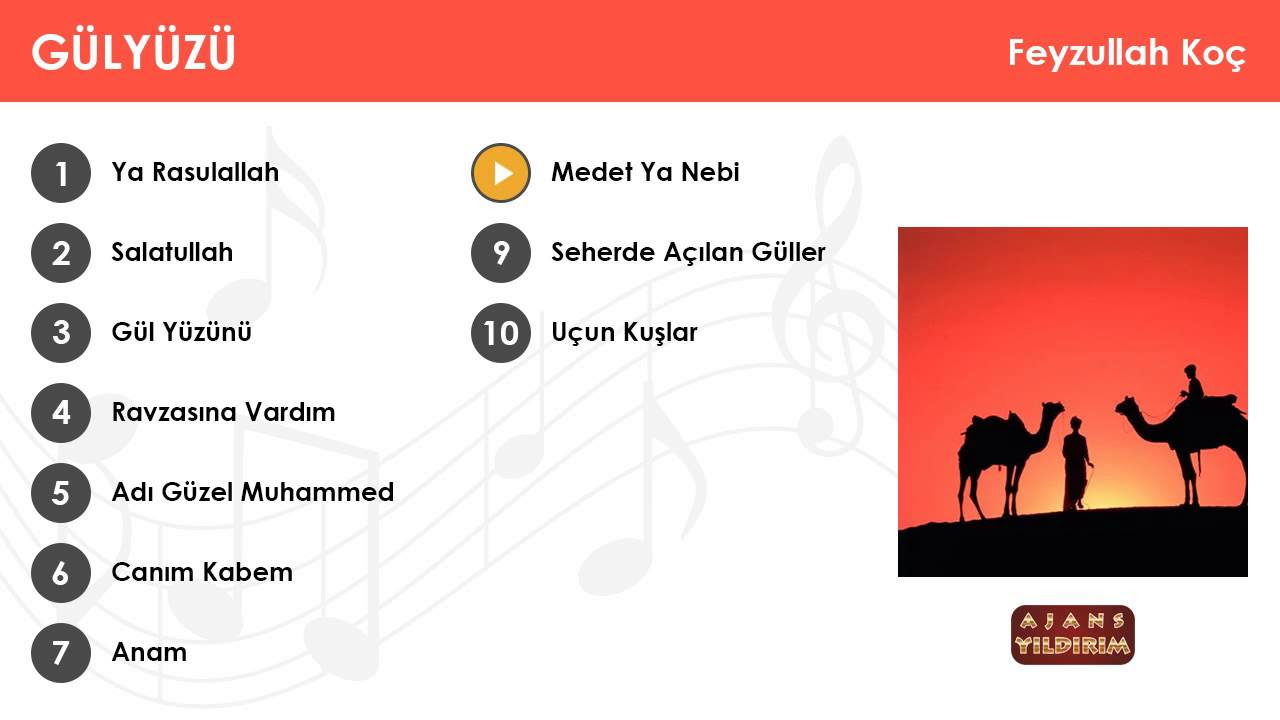 GÜLYÜZÜ

Feyzullah Koç

1 Ya Rasulallah

2 Salatullah

3 Gül Yüzünü

4 Ravzasına Vardım

5 Adı Güzel Muhammed

6 Canım Kabem

7 Anam

Medet Ya Nebi

9 Seherde Açılan Güller

10 Uçun Kuşlar

AJANS YILDIRIM